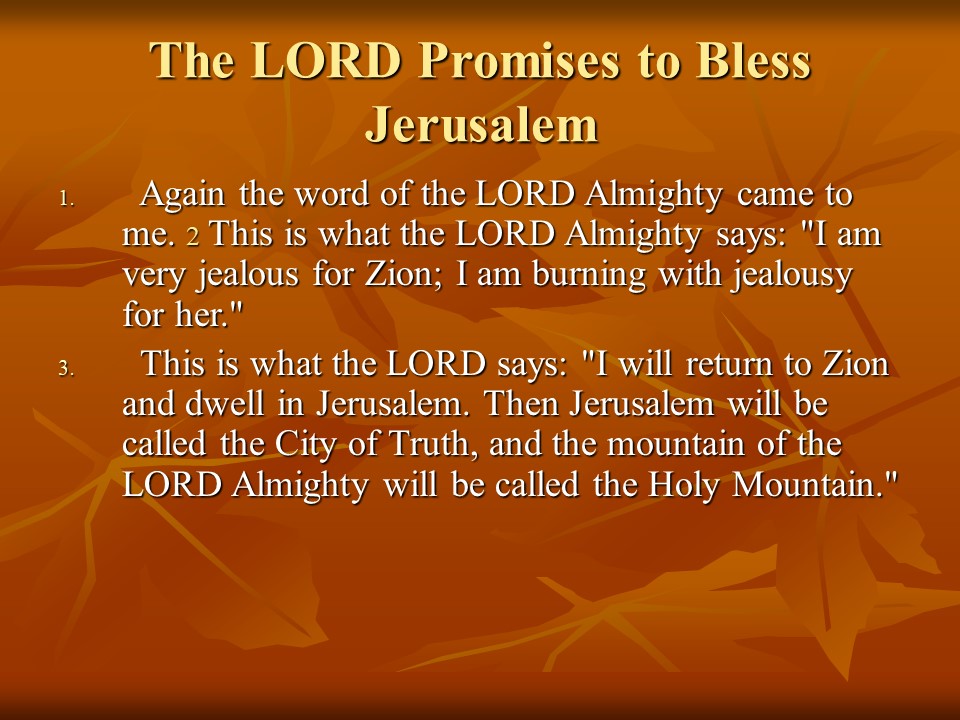 The LORD Promises to Bless Jerusalem

1. Again the word of the LORD Almighty came to me. 2 This is what the LORD Almighty says: "I am very jealous for Zion; I am burning with jealousy for her."

3. This is what the LORD says: "I will return to Zion and dwell in Jerusalem. Then Jerusalem will be called the City of Truth, and the mountain of the LORD Almighty will be called the Holy Mountain."